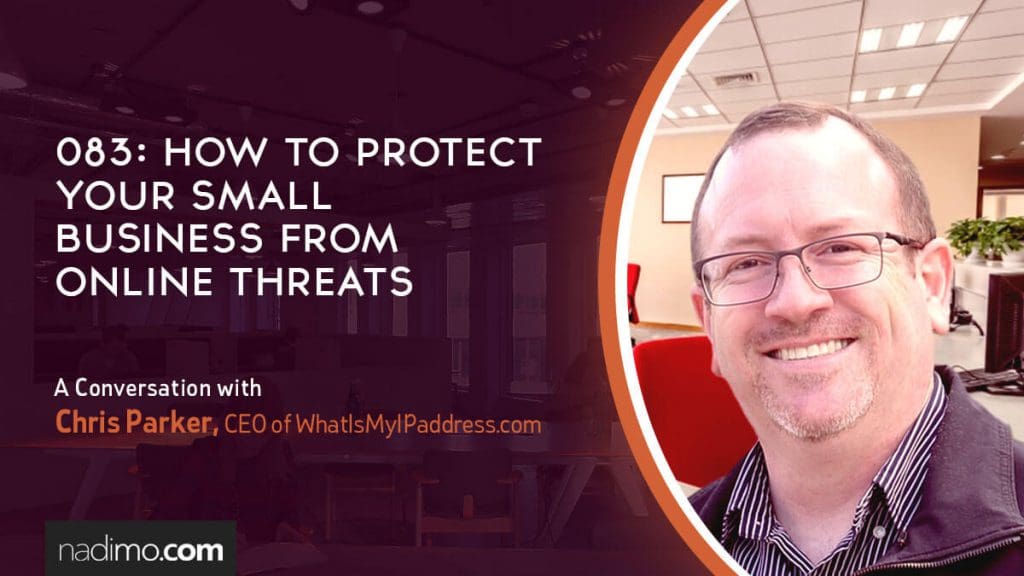 083: HOW TO PROTECT YOUR SMALL BUSINESS FROM ONLINE THREATS

A Conversation with
Chris Parker, CEO of WhatIsMyIPaddress.com

nadimo.com